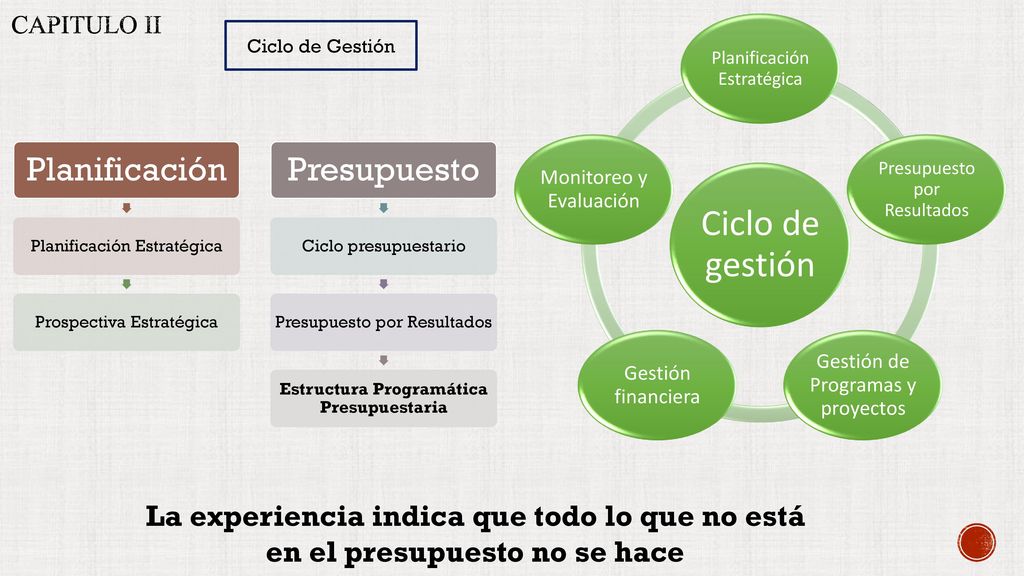 CAPITULO II

Ciclo de Gestión

Planificación

Planificación Estratégica

Prospectiva Estratégica

Presupuesto

Ciclo presupuestario

Presupuesto por Resultados

Estructura Programática Presupuestaria

Ciclo de gestión

Planificación Estratégica

Presupuesto por Resultados

Gestión de Programas y proyectos

Gestión financiera

Monitoreo y Evaluación

La experiencia indica que todo lo que no está en el presupuesto no se hace